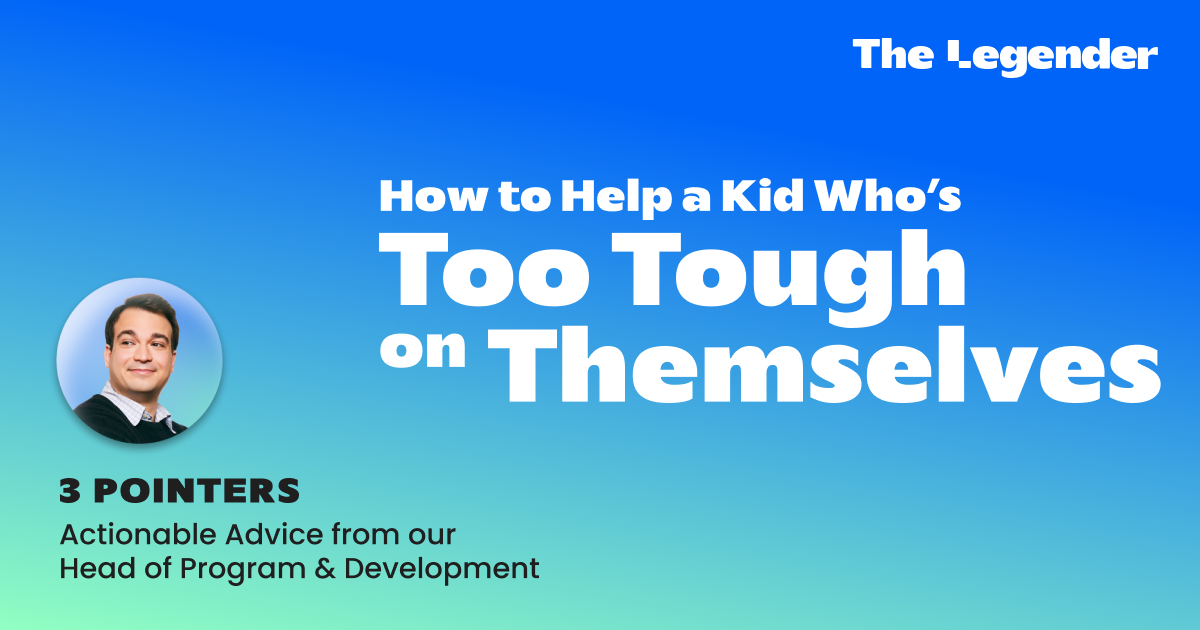 The Legender

How to Help a Kid Who's Too Tough on Themselves

3 POINTERS

Actionable Advice from our Head of Program & Development